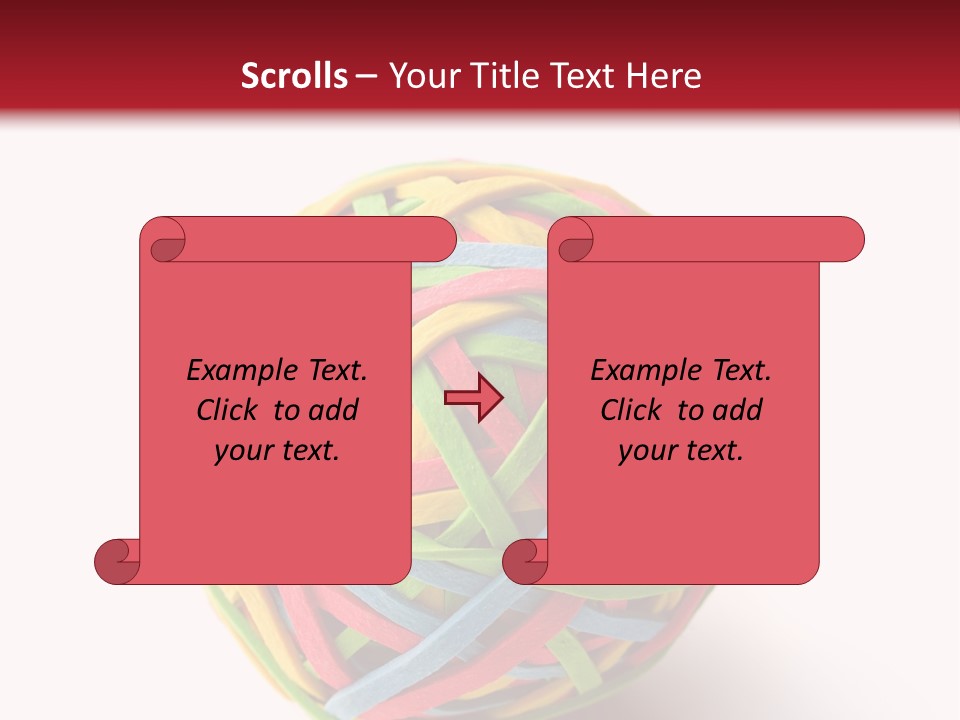 Scrolls – Your Title Text Here

Example Text. Click to add your text.

Example Text. Click to add your text.